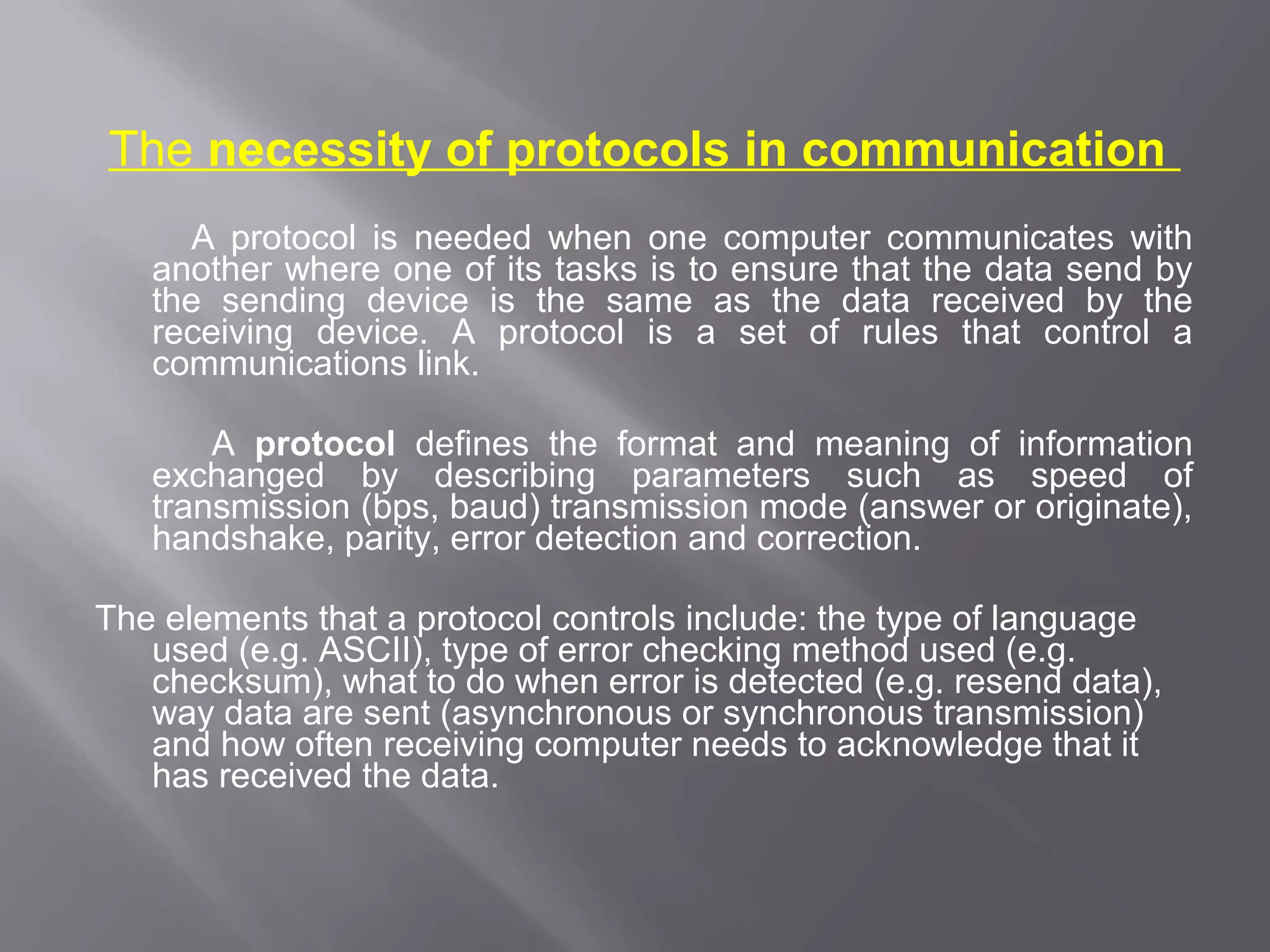 The necessity of protocols in communication

A protocol is needed when one computer communicates with another where one of its tasks is to ensure that the data send by the sending device is the same as the data received by the receiving device. A protocol is a set of rules that control a communications link.

A protocol defines the format and meaning of information exchanged by describing parameters such as speed of transmission (bps, baud) transmission mode (answer or originate), handshake, parity, error detection and correction.

The elements that a protocol controls include: the type of language used (e.g. ASCII), type of error checking method used (e.g. checksum), what to do when error is detected (e.g. resend data), way data are sent (asynchronous or synchronous transmission) and how often receiving computer needs to acknowledge that it has received the data.